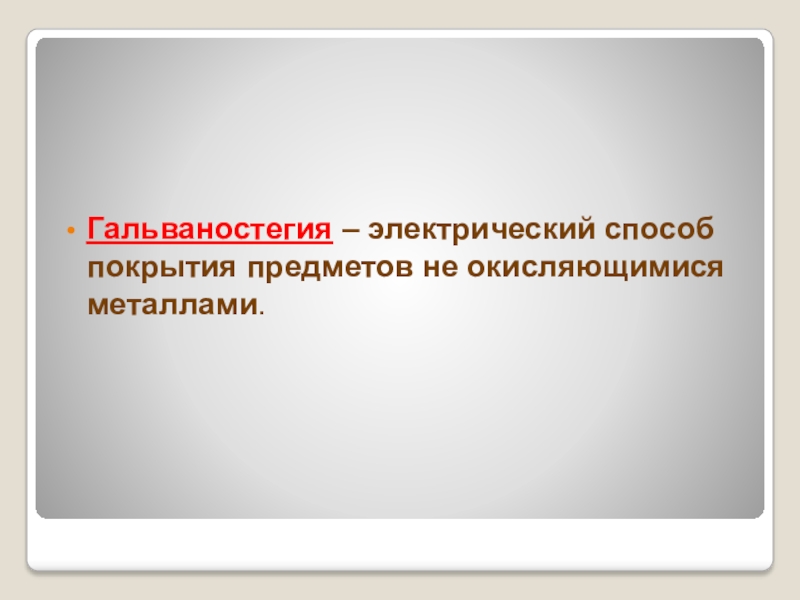 • Гальваностегия – электрический способ покрытия предметов не окисляющимися металлами.